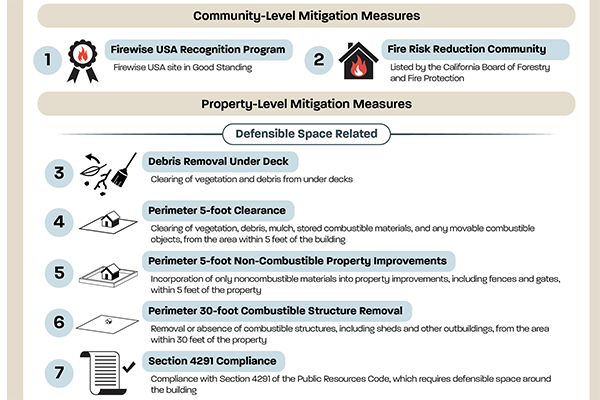 Community-Level Mitigation Measures

1 Firewise USA Recognition Program
Firewise USA site in Good Standing

2 Fire Risk Reduction Community
Listed by the California Board of Forestry and Fire Protection

Property-Level Mitigation Measures

Defensible Space Related

3 Debris Removal Under Deck
Clearing of vegetation and debris from under decks

4 Perimeter 5-foot Clearance
Clearing of vegetation, debris, mulch, stored combustible materials, and any movable combustible objects, from the area within 5 feet of the building

5 Perimeter 5-foot Non-Combustible Property Improvements
Incorporation of only noncombustible materials into property improvements, including fences and gates, within 5 feet of the property

6 Perimeter 30-foot Combustible Structure Removal
Removal or absence of combustible structures, including sheds and other outbuildings, from the area within 30 feet of the property

7 Section 4291 Compliance
Compliance with Section 4291 of the Public Resources Code, which requires defensible space around the building